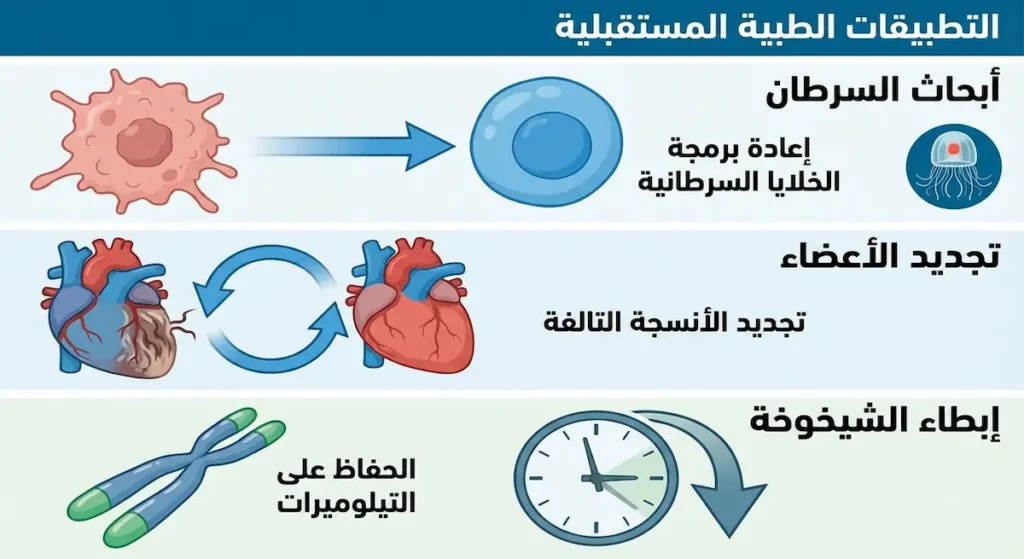 التطبيقات الطبية المستقبلية

أبحاث السرطان

إعادة برمجة الخلايا السرطانية

تجديد الأعضاء

تجديد الأنسجة التالفة

إبطاء الشيخوخة

الحفاظ على التيلوميرات